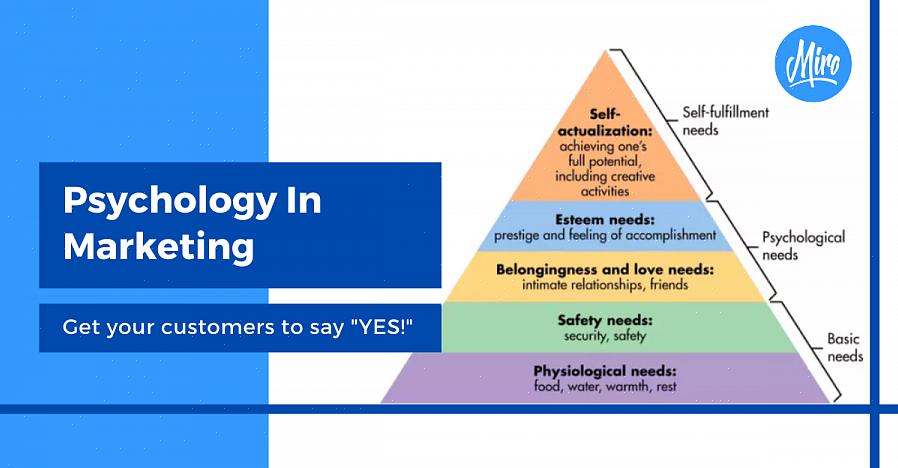 Psychology In Marketing

Get your customers to say "YES!"

Miro

Self-actualization: achieving one's full potential, including creative activities

Esteem needs: prestige and feeling of accomplishment

Belongingness and love needs: intimate relationships, friends

Safety needs: security, safety

Physiological needs: food, water, warmth, rest

Self-fulfillment needs

Psychological needs

Basic needs